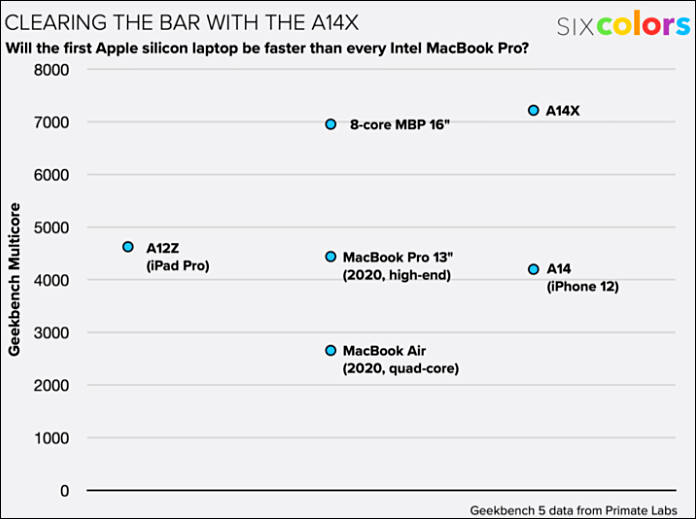 CLEARING THE BAR WITH THE A14X

SIXcolors

Will the first Apple silicon laptop be faster than every Intel MacBook Pro?

Geekbench Multicore

8000
7000
6000
5000
4000
3000
2000
1000
0

A12Z (iPad Pro)

8-core MBP 16"

MacBook Pro 13" (2020, high-end)

MacBook Air (2020, quad-core)

A14X

A14 (iPhone 12)

Geekbench 5 data from Primate Labs